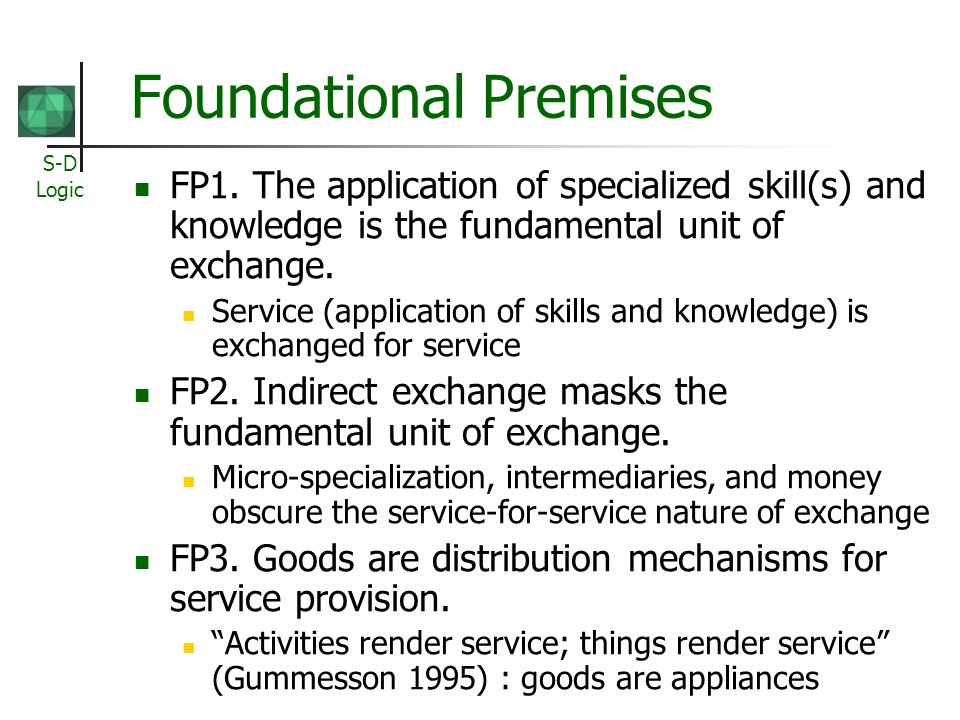 S-D Logic

Foundational Premises

FP1. The application of specialized skill(s) and knowledge is the fundamental unit of exchange.

Service (application of skills and knowledge) is exchanged for service

FP2. Indirect exchange masks the fundamental unit of exchange.

Micro-specialization, intermediaries, and money obscure the service-for-service nature of exchange

FP3. Goods are distribution mechanisms for service provision.

“Activities render service; things render service” (Gummesson 1995) : goods are appliances